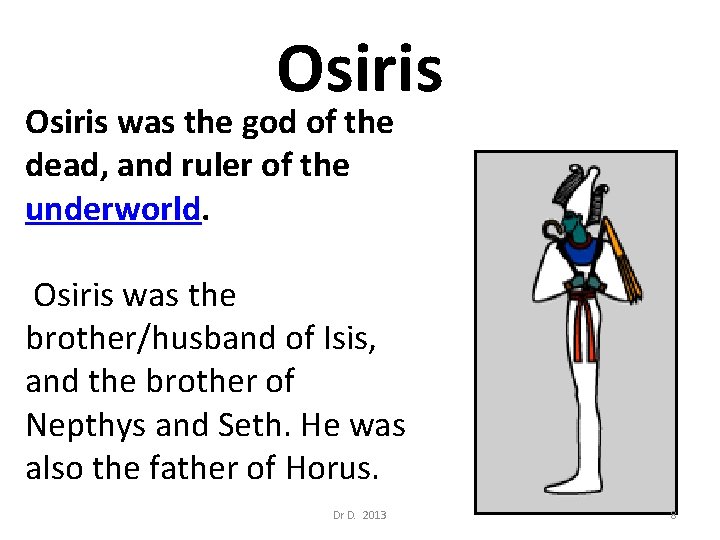 Osiris

Osiris was the god of the dead, and ruler of the underworld.

Osiris was the brother/husband of Isis, and the brother of Nepthys and Seth. He was also the father of Horus.

Dr D. 2013

8